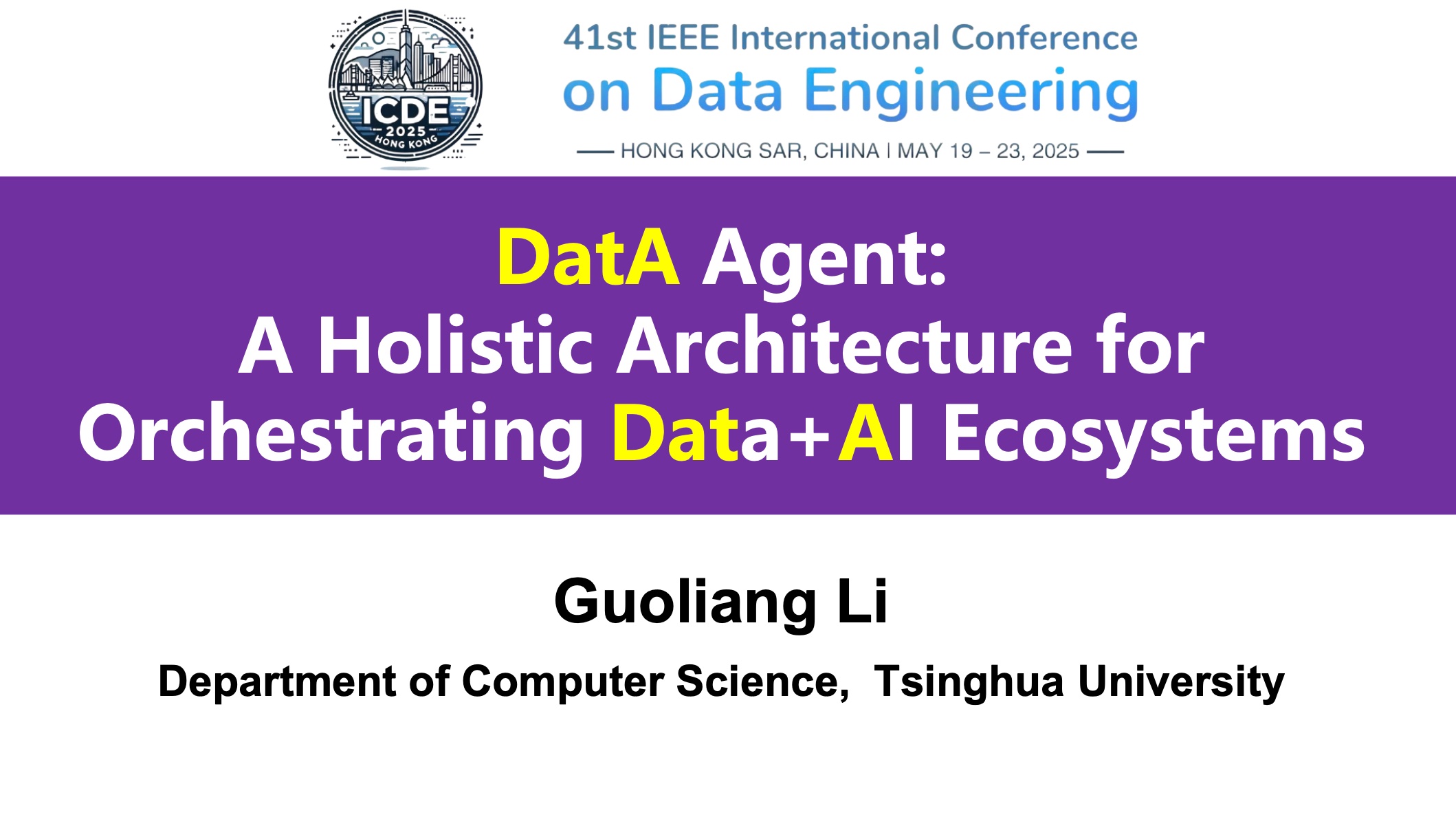 ICDE
2025
HONG KONG

41st IEEE International Conference
on Data Engineering
— HONG KONG SAR, CHINA | MAY 19 – 23, 2025 —

DatA Agent:
A Holistic Architecture for
Orchestrating Data+AI Ecosystems

Guoliang Li

Department of Computer Science, Tsinghua University